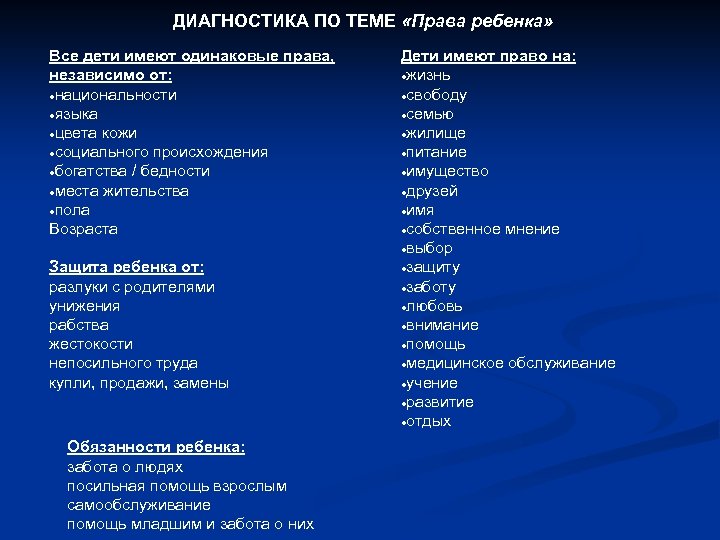 ДИАГНОСТИКА ПО ТЕМЕ «Права ребенка»

Все дети имеют одинаковые права, независимо от:
•национальности
•языка
•цвета кожи
•социального происхождения
•богатства / бедности
•места жительства
•пола
Возраста

Защита ребенка от:
разлуки с родителями
унижения
рабства
жестокости
непосильного труда
купли, продажи, замены

Обязанности ребенка:
забота о людях
посильная помощь взрослым
самообслуживание
помощь младшим и забота о них

Дети имеют право на:
•жизнь
•свободу
•семью
•жилище
•питание
•имущество
•друзей
•имя
•собственное мнение
•выбор
•защиту
•заботу
•любовь
•внимание
•помощь
•медицинское обслуживание
•учение
•развитие
•отдых